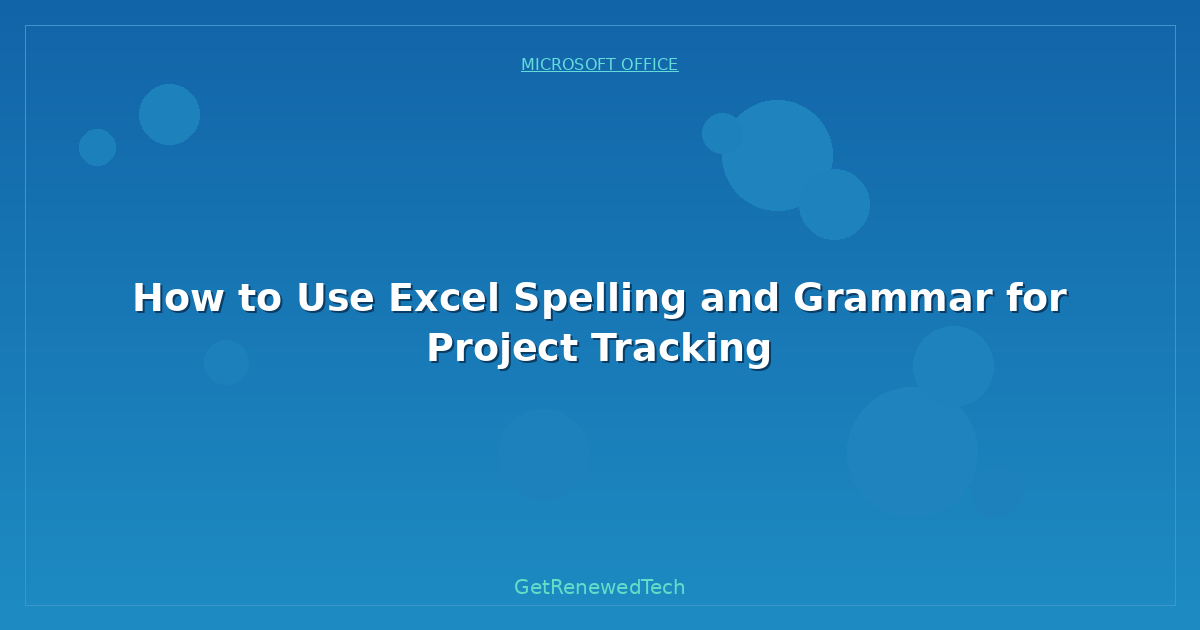 MICROSOFT OFFICE

How to Use Excel Spelling and Grammar for Project Tracking

GetRenewedTech